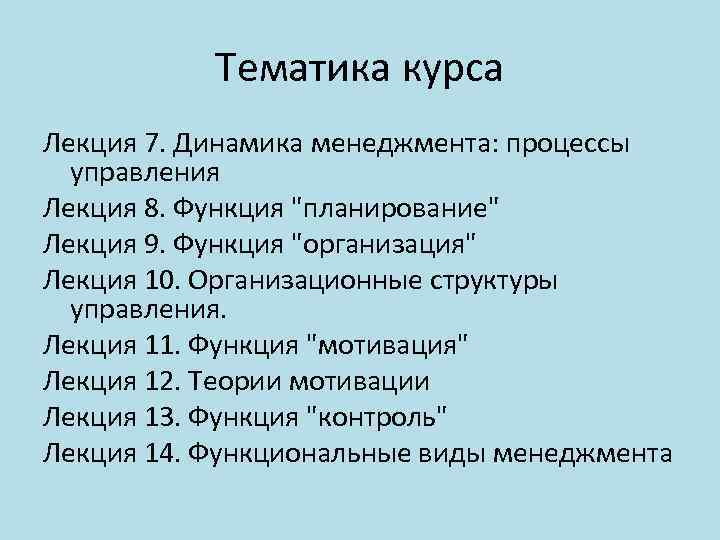 Тематика курса

Лекция 7. Динамика менеджмента: процессы управления

Лекция 8. Функция "планирование"

Лекция 9. Функция "организация"

Лекция 10. Организационные структуры управления.

Лекция 11. Функция "мотивация"

Лекция 12. Теории мотивации

Лекция 13. Функция "контроль"

Лекция 14. Функциональные виды менеджмента